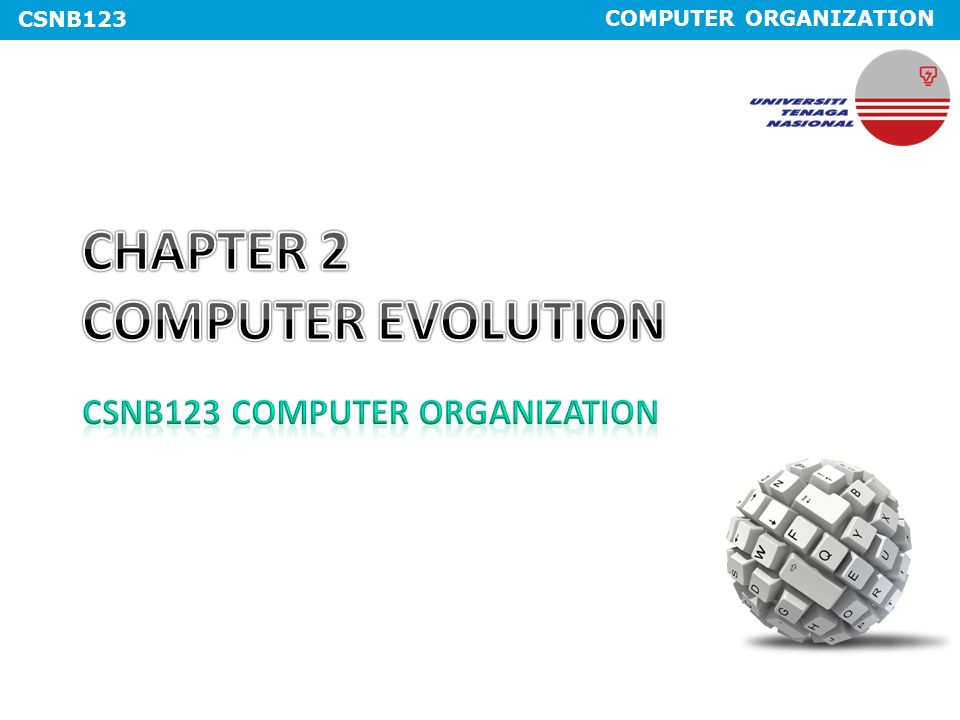 CSNB123 COMPUTER ORGANIZATION

UNIVERSITI TENAGA NASIONAL

CHAPTER 2
COMPUTER EVOLUTION

CSNB123 COMPUTER ORGANIZATION